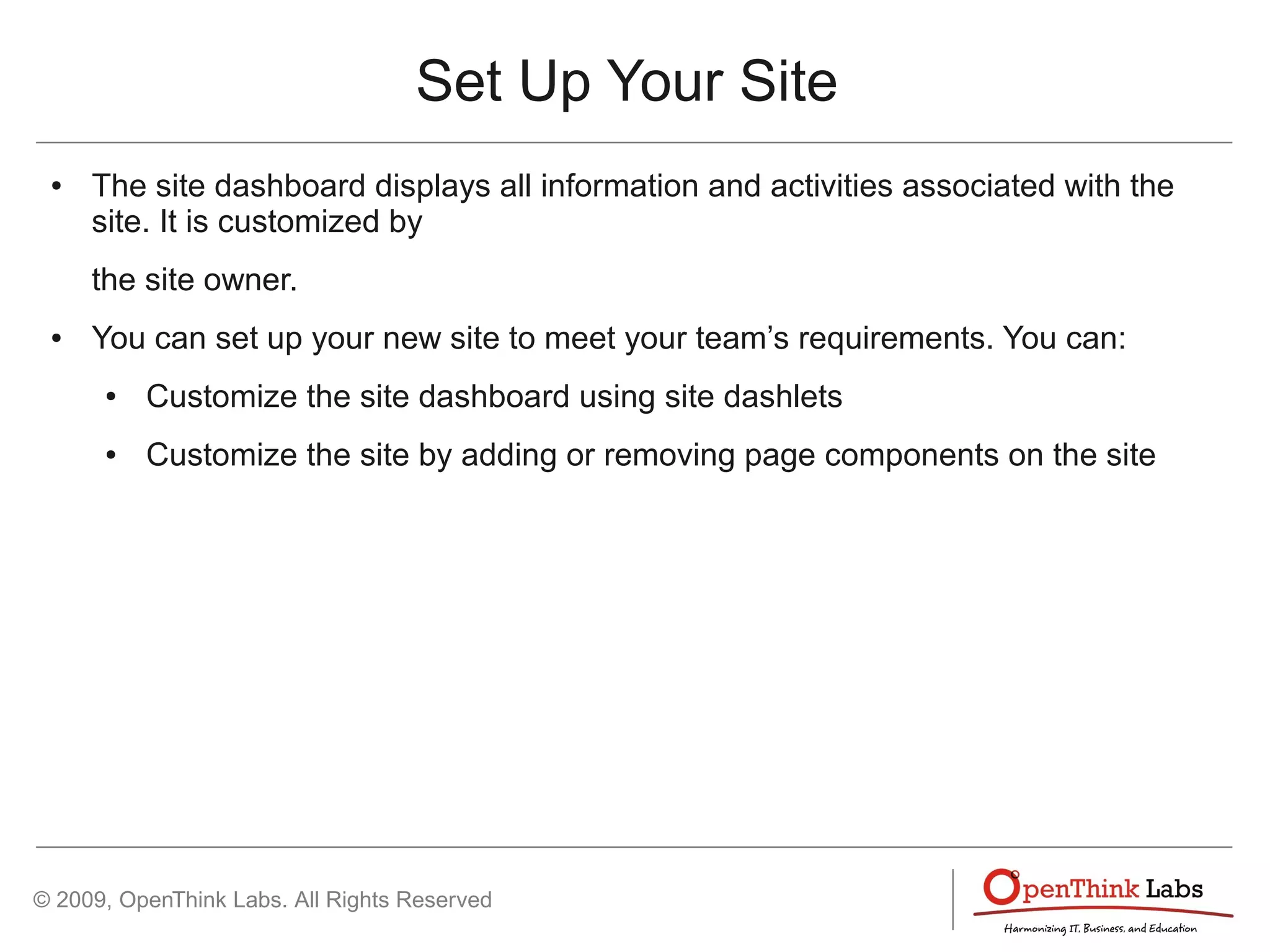 Set Up Your Site

• The site dashboard displays all information and activities associated with the site. It is customized by

the site owner.

• You can set up your new site to meet your team's requirements. You can:

• Customize the site dashboard using site dashlets

• Customize the site by adding or removing page components on the site

© 2009, OpenThink Labs. All Rights Reserved

OpenThink Labs
Harmonizing IT, Business, and Education